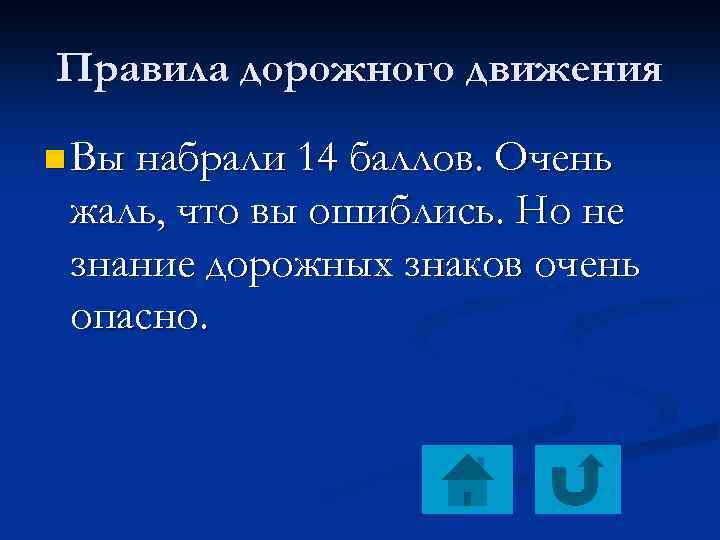 Правила дорожного движения

Вы набрали 14 баллов. Очень жаль, что вы ошиблись. Но не знание дорожных знаков очень опасно.